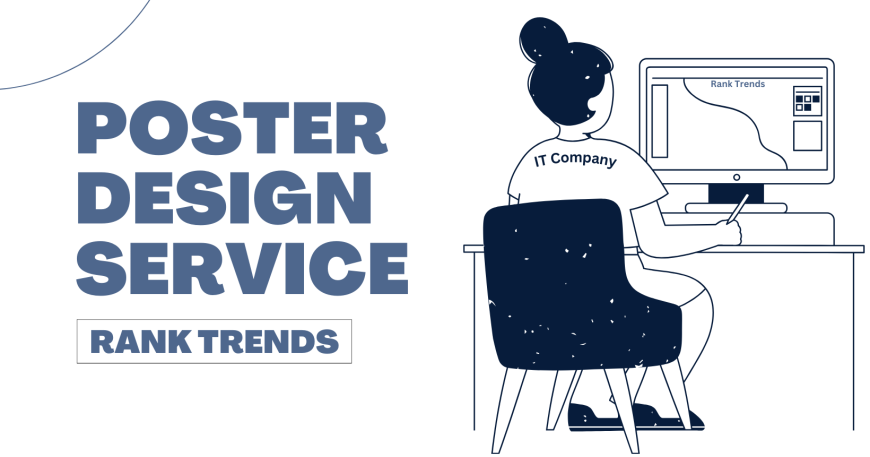 POSTER DESIGN SERVICE

RANK TRENDS

IT Company

Rank Trends